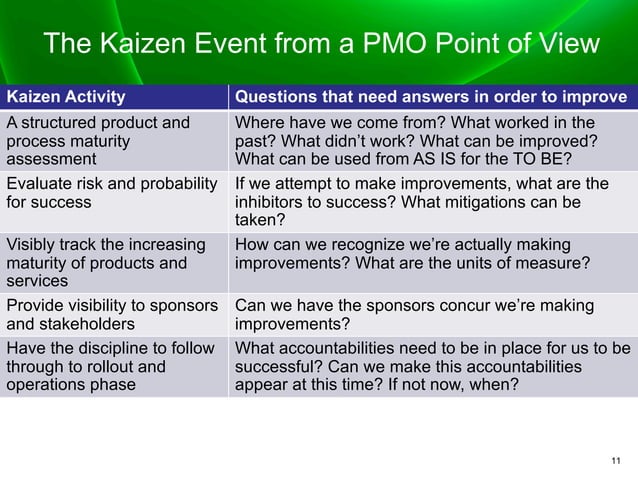 The Kaizen Event from a PMO Point of View

| Kaizen Activity | Questions that need answers in order to improve |
|---|---|
| A structured product and process maturity assessment | Where have we come from? What worked in the past? What didn't work? What can be improved? What can be used from AS IS for the TO BE? |
| Evaluate risk and probability for success | If we attempt to make improvements, what are the inhibitors to success? What mitigations can be taken? |
| Visibly track the increasing maturity of products and services | How can we recognize we're actually making improvements? What are the units of measure? |
| Provide visibility to sponsors and stakeholders | Can we have the sponsors concur we're making improvements? |
| Have the discipline to follow through to rollout and operations phase | What accountabilities need to be in place for us to be successful? Can we make this accountabilities appear at this time? If not now, when? |

11